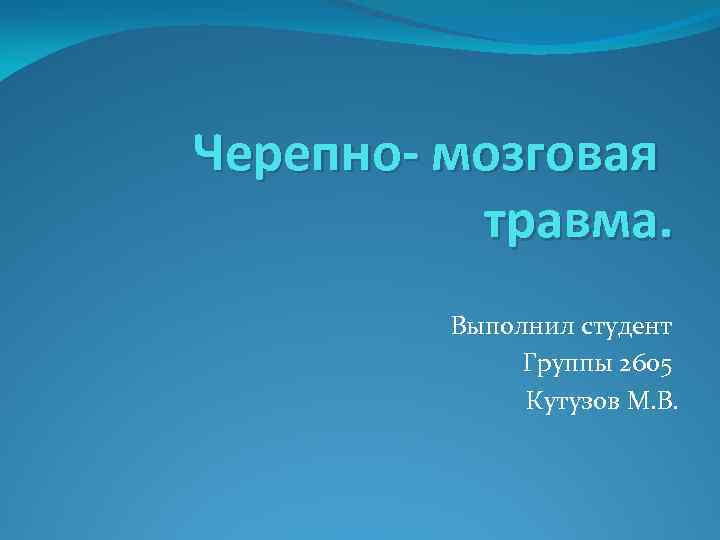 Черепно- мозговая травма.

Выполнил студент
Группы 2605
Кутузов М.В.